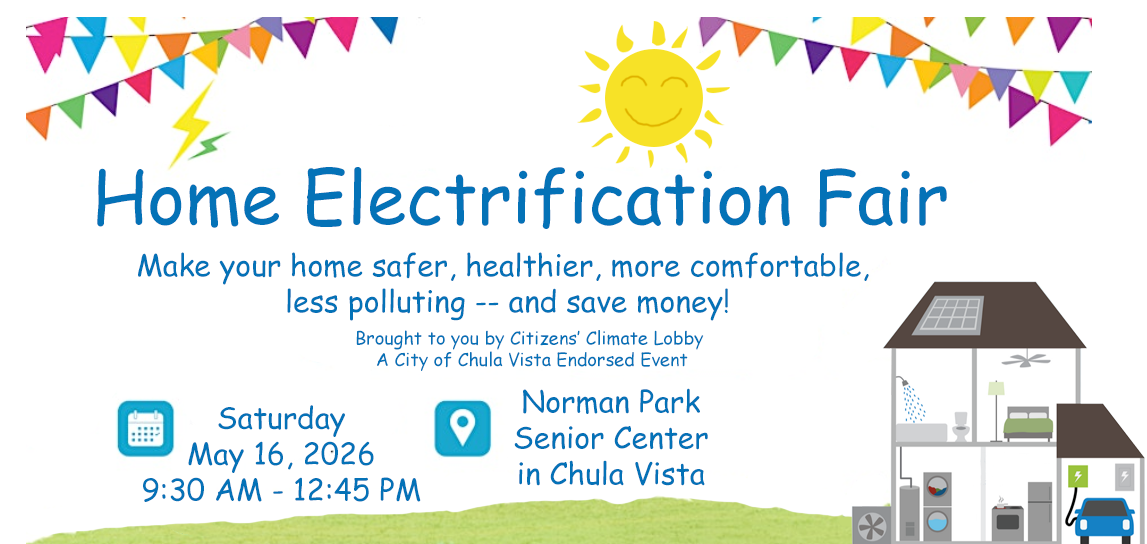 Home Electrification Fair

Make your home safer, healthier, more comfortable, less polluting -- and save money!

Brought to you by Citizens' Climate Lobby
A City of Chula Vista Endorsed Event

Saturday
May 16, 2026
9:30 AM - 12:45 PM

Norman Park
Senior Center
in Chula Vista